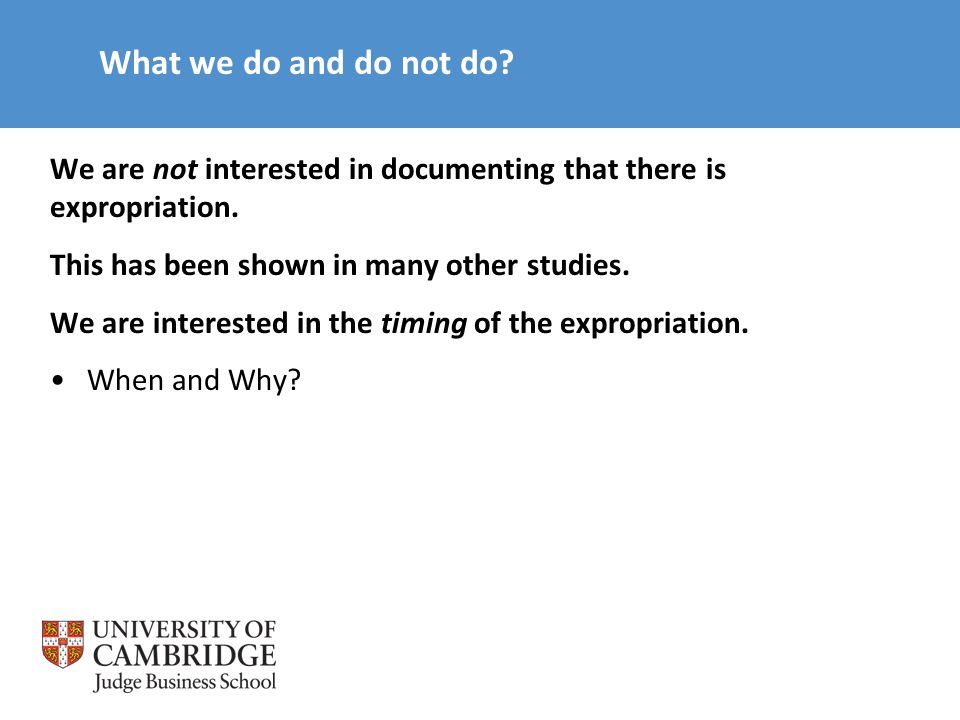 What we do and do not do?

We are not interested in documenting that there is expropriation.

This has been shown in many other studies.

We are interested in the timing of the expropriation.

• When and Why?

UNIVERSITY OF CAMBRIDGE
Judge Business School